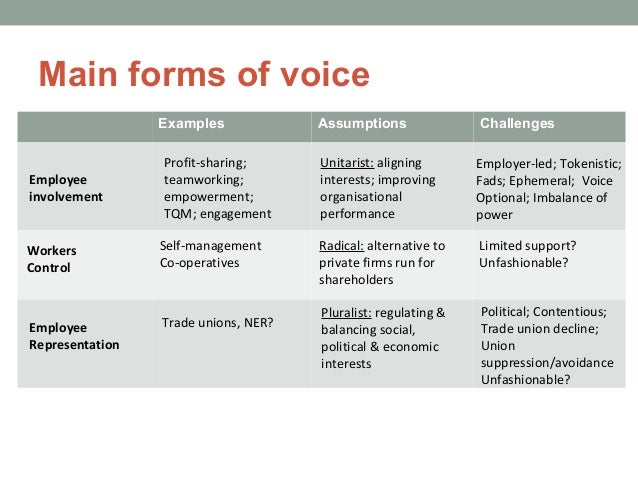 Main forms of voice

| | Examples | Assumptions | Challenges |
|---|---|---|---|
| Employee involvement | Profit-sharing; teamworking; empowerment; TQM; engagement | Unitarist: aligning interests; improving organisational performance | Employer-led; Tokenistic; Fads; Ephemeral; Voice Optional; Imbalance of power |
| Workers Control | Self-management Co-operatives | Radical: alternative to private firms run for shareholders | Limited support? Unfashionable? |
| Employee Representation | Trade unions, NER? | Pluralist: regulating & balancing social, political & economic interests | Political; Contentious; Trade union decline; Union suppression/avoidance Unfashionable? |